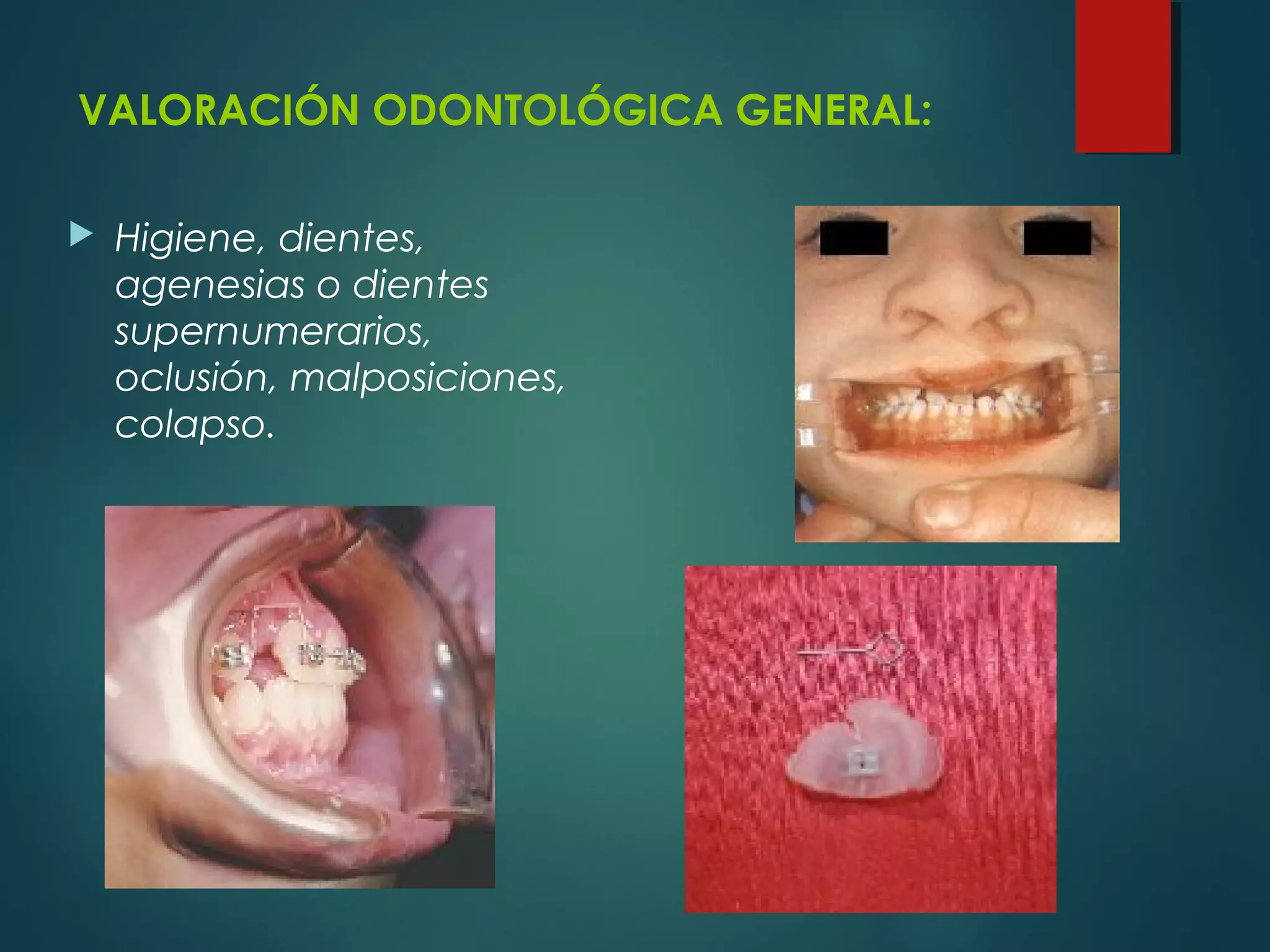 VALORACIÓN ODONTOLÓGICA GENERAL:

Higiene, dientes, agenesias o dientes supernumerarios, oclusión, malposiciones, colapso.